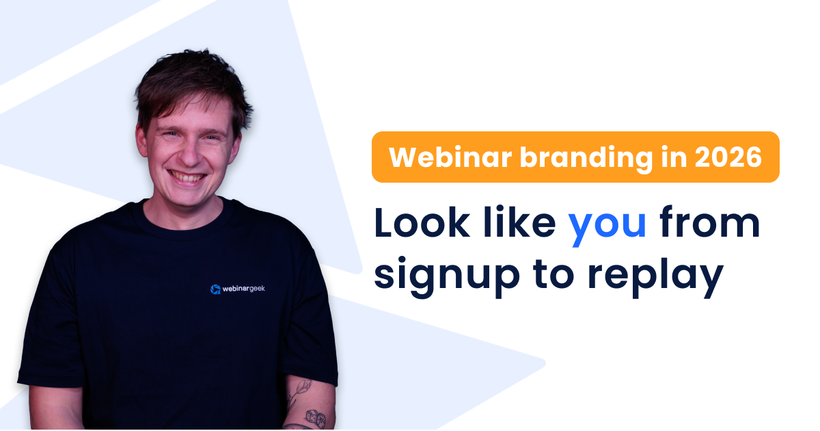 webinargeek

Webinar branding in 2026

Look like you from signup to replay